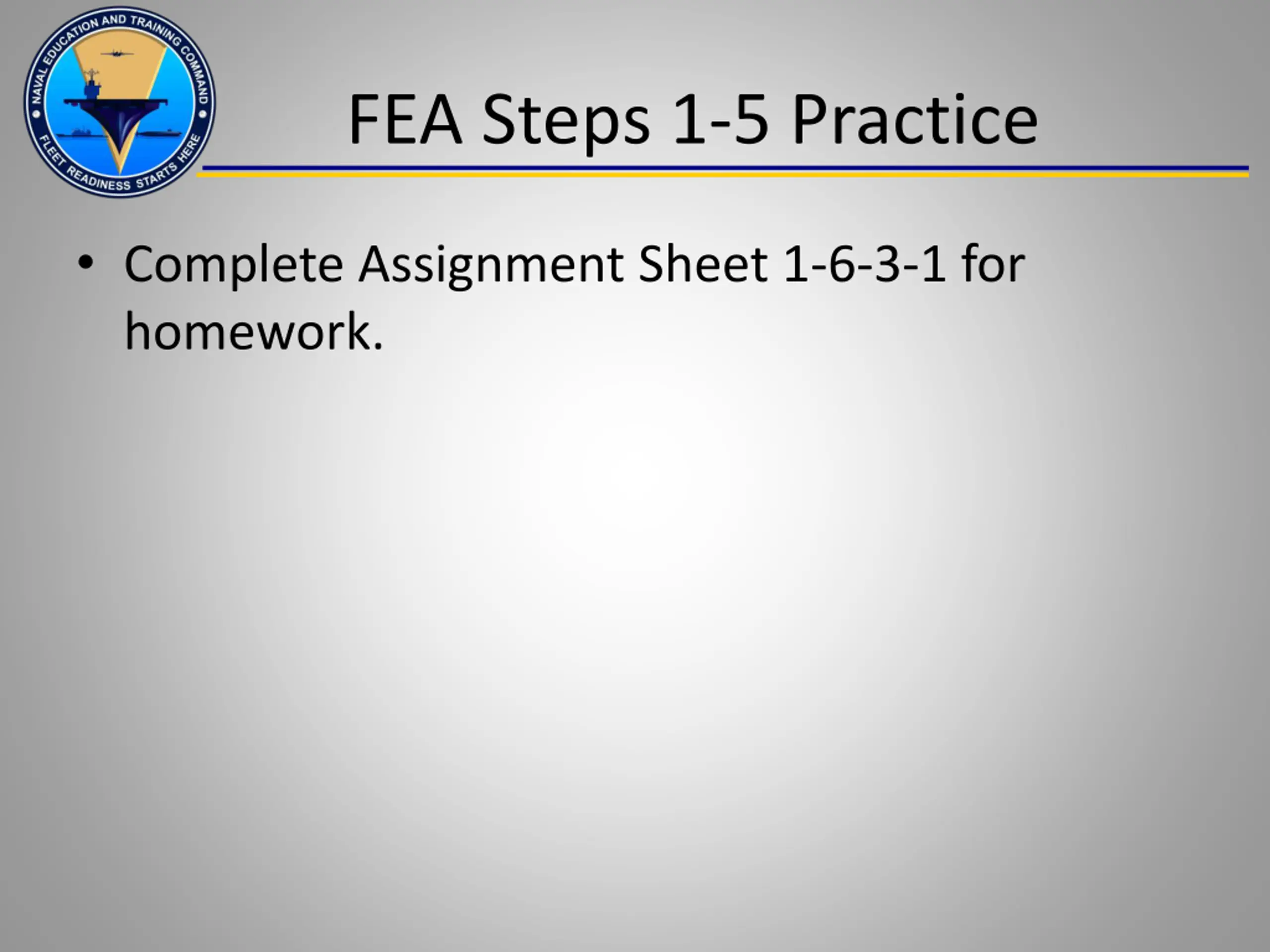 NAVAL EDUCATION AND TRAINING COMMAND
FLEET READINESS STARTS HERE

FEA Steps 1-5 Practice

• Complete Assignment Sheet 1-6-3-1 for homework.